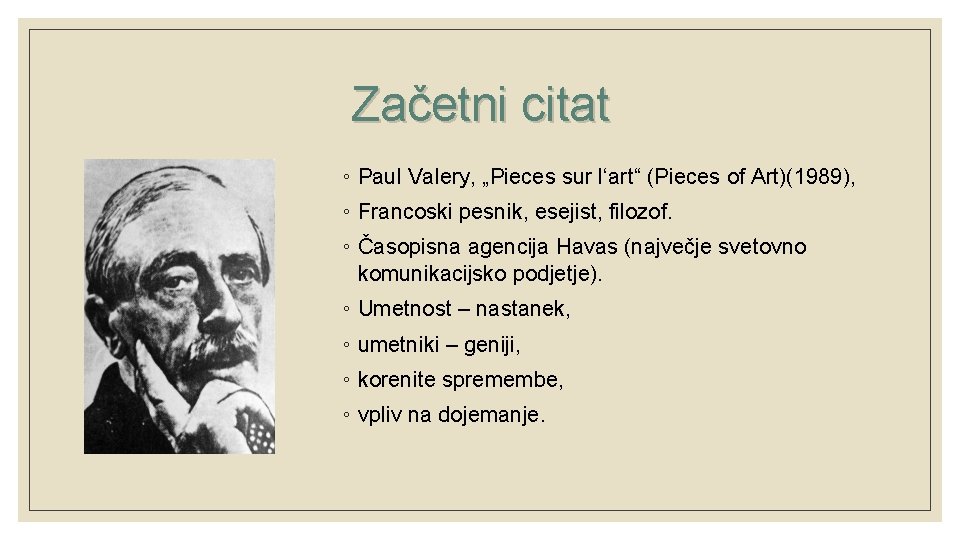 Začetni citat

◦ Paul Valery, „Pieces sur l‘art“ (Pieces of Art)(1989),
◦ Francoski pesnik, esejist, filozof.
◦ Časopisna agencija Havas (največje svetovno komunikacijsko podjetje).
◦ Umetnost – nastanek,
◦ umetniki – geniji,
◦ korenite spremembe,
◦ vpliv na dojemanje.